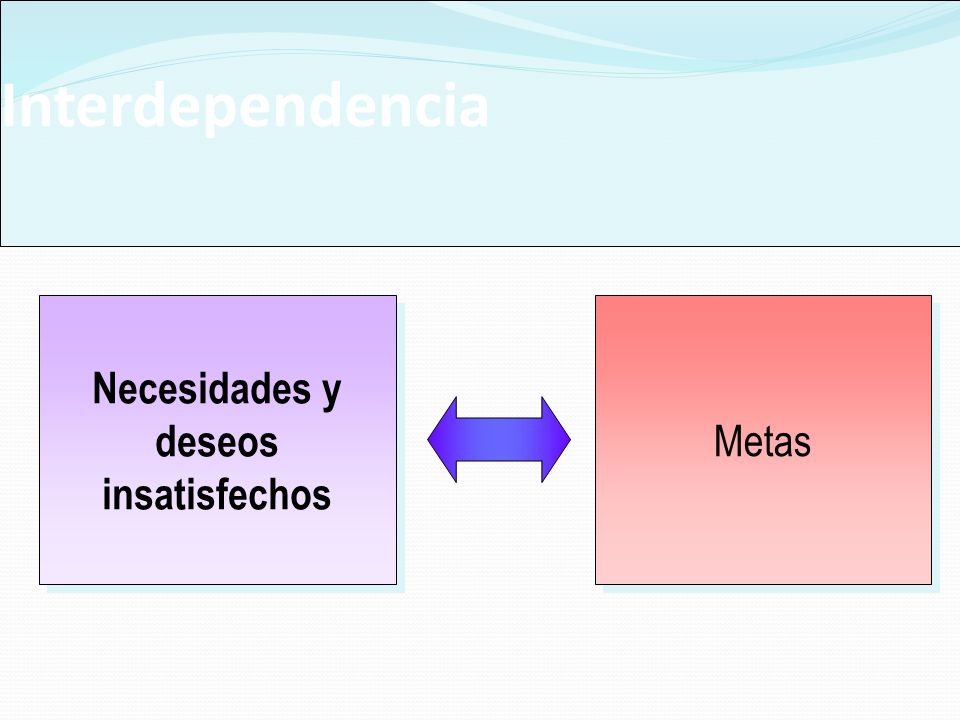 Interdependencia

Necesidades y deseos insatisfechos

Metas